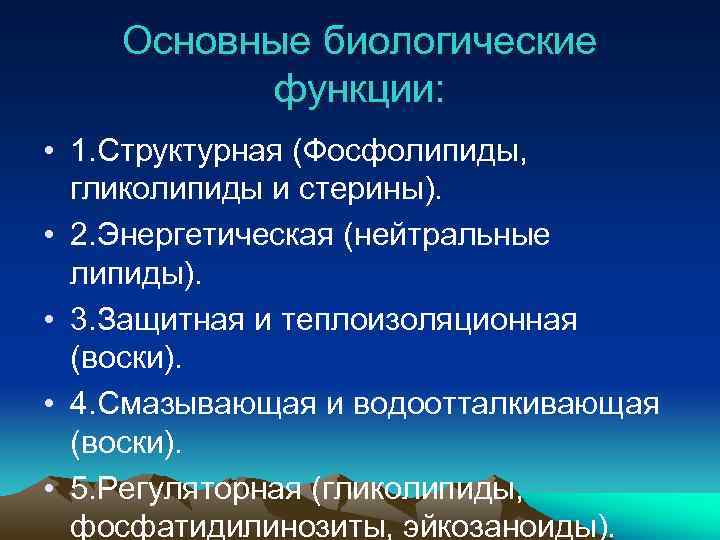 Основные биологические функции:

• 1.Структурная (Фосфолипиды, гликолипиды и стерины).

• 2.Энергетическая (нейтральные липиды).

• 3.Защитная и теплоизоляционная (воски).

• 4.Смазывающая и водоотталкивающая (воски).

• 5.Регуляторная (гликолипиды, фосфатидилинозиты, эйкозаноиды).